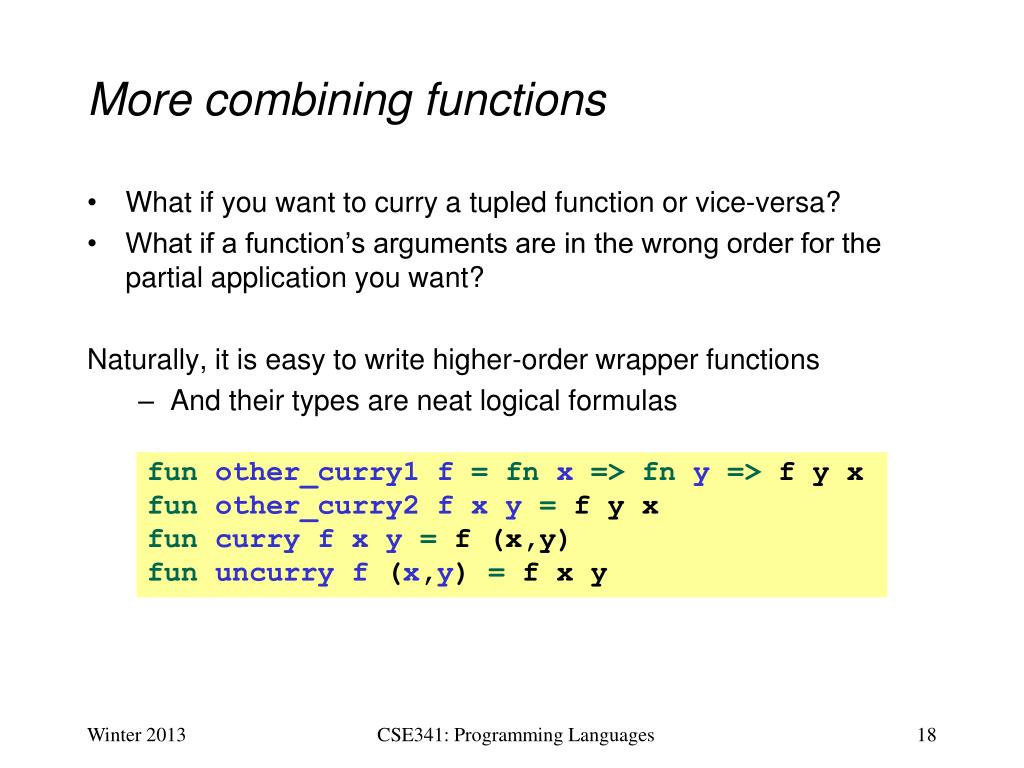 More combining functions

• What if you want to curry a tupled function or vice-versa?
• What if a function's arguments are in the wrong order for the partial application you want?

Naturally, it is easy to write higher-order wrapper functions
– And their types are neat logical formulas

fun other_curry1 f = fn x => fn y => f y x
fun other_curry2 f x y = f y x
fun curry f x y = f (x,y)
fun uncurry f (x,y) = f x y

Winter 2013
CSE341: Programming Languages
18